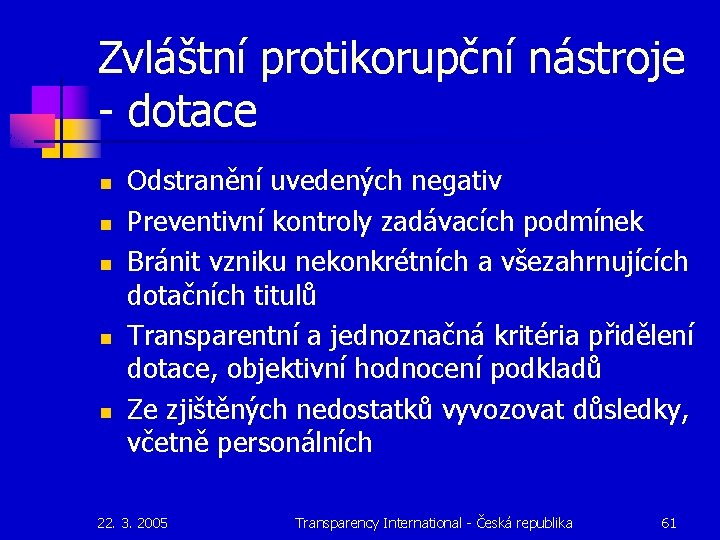 Zvláštní protikorupční nástroje - dotace

- Odstranění uvedených negativ
- Preventivní kontroly zadávacích podmínek
- Bránit vzniku nekonkrétních a všezahrnujících dotačních titulů
- Transparentní a jednoznačná kritéria přidělení dotace, objektivní hodnocení podkladů
- Ze zjištěných nedostatků vyvozovat důsledky, včetně personálních

22. 3. 2005 Transparency International - Česká republika 61